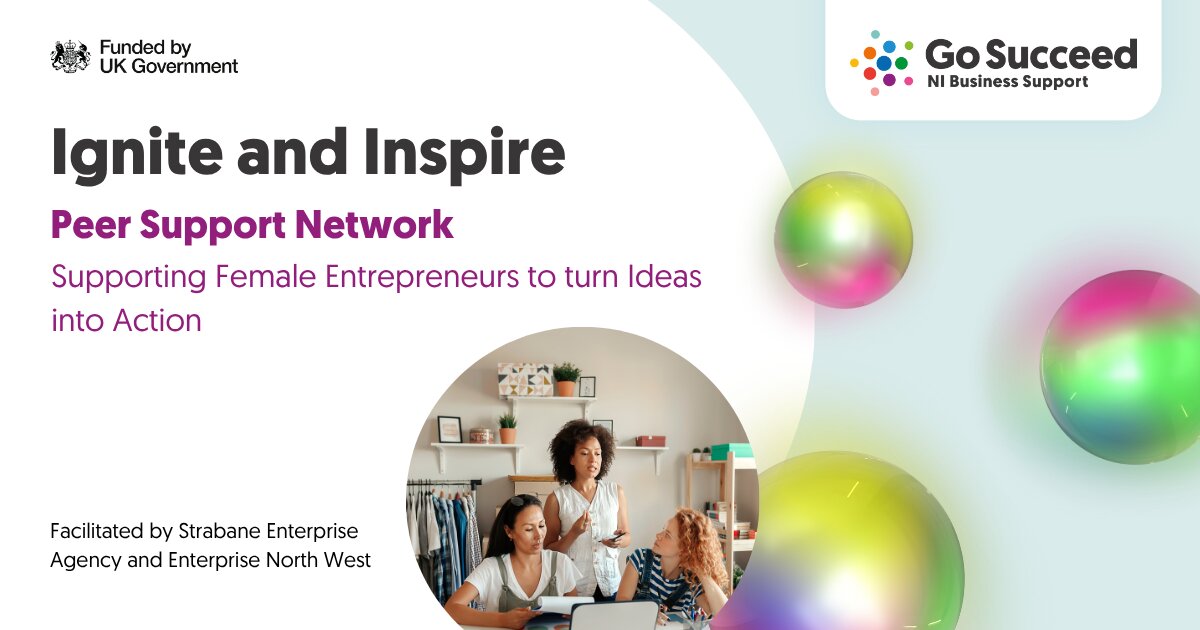 Funded by
UK Government

Go Succeed
NI Business Support

Ignite and Inspire

Peer Support Network

Supporting Female Entrepreneurs to turn Ideas into Action

Facilitated by Strabane Enterprise Agency and Enterprise North West